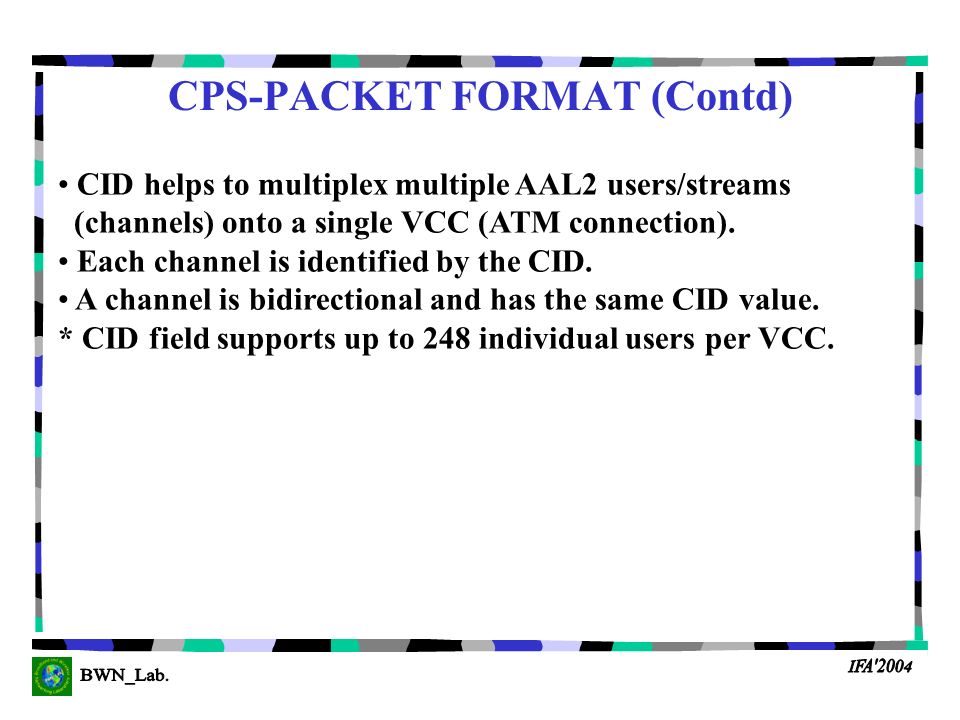 CPS-PACKET FORMAT (Contd)

• CID helps to multiplex multiple AAL2 users/streams (channels) onto a single VCC (ATM connection).
• Each channel is identified by the CID.
• A channel is bidirectional and has the same CID value.
* CID field supports up to 248 individual users per VCC.

BWN_Lab.

IFA'2004